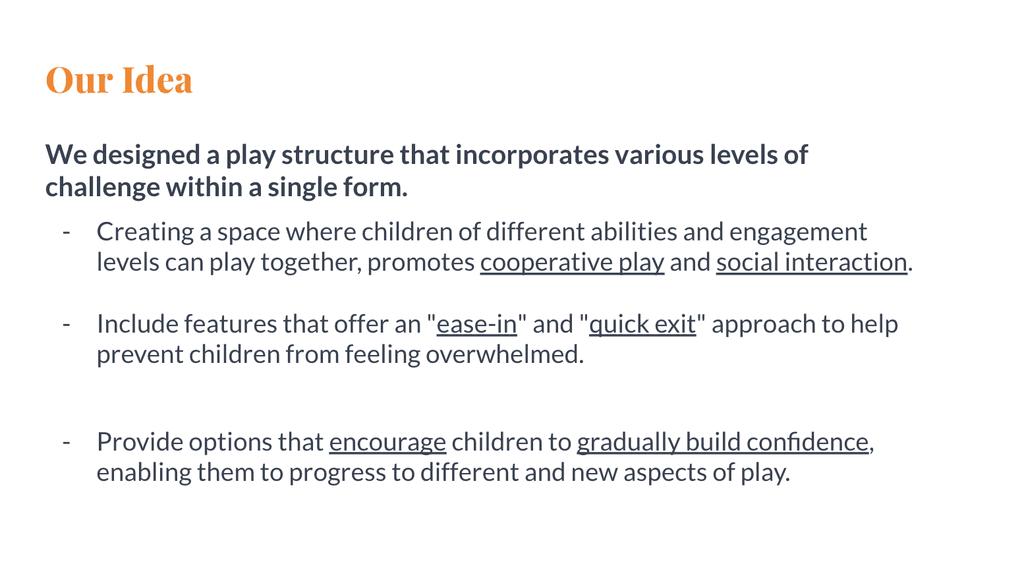 Our Idea

We designed a play structure that incorporates various levels of challenge within a single form.

- Creating a space where children of different abilities and engagement levels can play together, promotes cooperative play and social interaction.

- Include features that offer an "ease-in" and "quick exit" approach to help prevent children from feeling overwhelmed.

- Provide options that encourage children to gradually build confidence, enabling them to progress to different and new aspects of play.